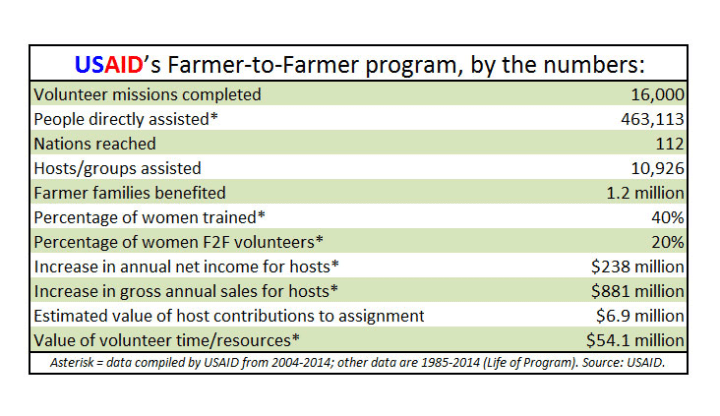 USAID's Farmer-to-Farmer program, by the numbers:

| | |
|---|---|
| Volunteer missions completed | 16,000 |
| People directly assisted* | 463,113 |
| Nations reached | 112 |
| Hosts/groups assisted | 10,926 |
| Farmer families benefited | 1.2 million |
| Percentage of women trained* | 40% |
| Percentage of women F2F volunteers* | 20% |
| Increase in annual net income for hosts* | \$238 million |
| Increase in gross annual sales for hosts* | \$881 million |
| Estimated value of host contributions to assignment | \$6.9 million |
| Value of volunteer time/resources* | \$54.1 million |

Asterisk = data compiled by USAID from 2004-2014; other data are 1985-2014 (Life of Program). Source: USAID.